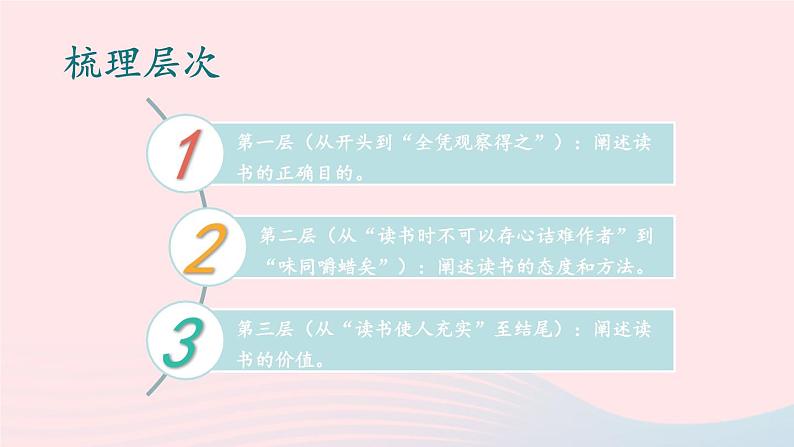 梳理层次

1

第一层（从开头到“全凭观察得之”）：阐述读书的正确目的。

2

第二层（从“读书时不可以存心诘难作者”到“味同嚼蜡矣”）：阐述读书的态度和方法。

3

第三层（从“读书使人充实”至结尾）：阐述读书的价值。